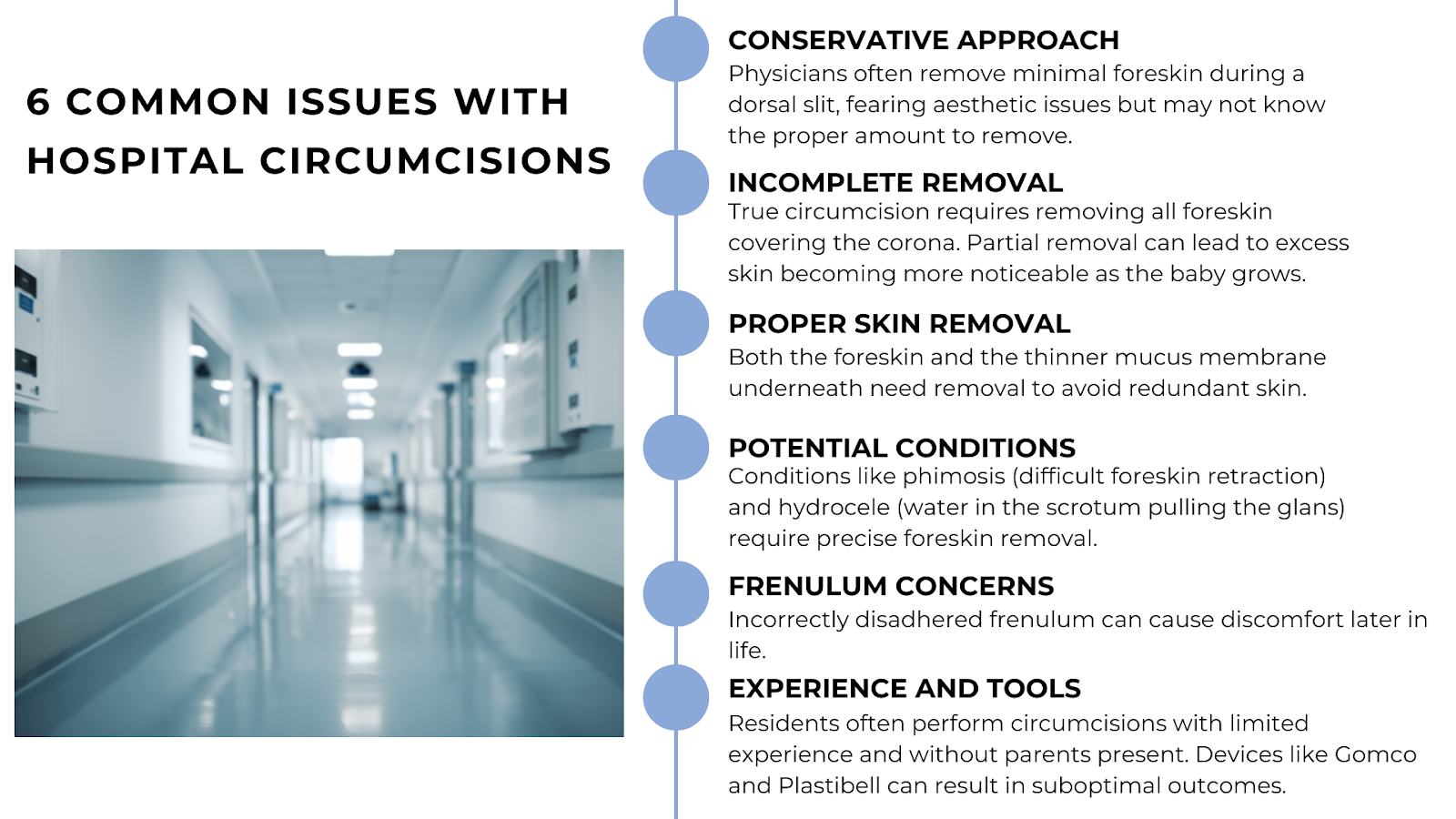 6 COMMON ISSUES WITH HOSPITAL CIRCUMCISIONS

CONSERVATIVE APPROACH
Physicians often remove minimal foreskin during a dorsal slit, fearing aesthetic issues but may not know the proper amount to remove.

INCOMPLETE REMOVAL
True circumcision requires removing all foreskin covering the corona. Partial removal can lead to excess skin becoming more noticeable as the baby grows.

PROPER SKIN REMOVAL
Both the foreskin and the thinner mucus membrane underneath need removal to avoid redundant skin.

POTENTIAL CONDITIONS
Conditions like phimosis (difficult foreskin retraction) and hydrocele (water in the scrotum pulling the glans) require precise foreskin removal.

FRENULUM CONCERNS
Incorrectly disadhered frenulum can cause discomfort later in life.

EXPERIENCE AND TOOLS
Residents often perform circumcisions with limited experience and without parents present. Devices like Gomco and Plastibell can result in suboptimal outcomes.